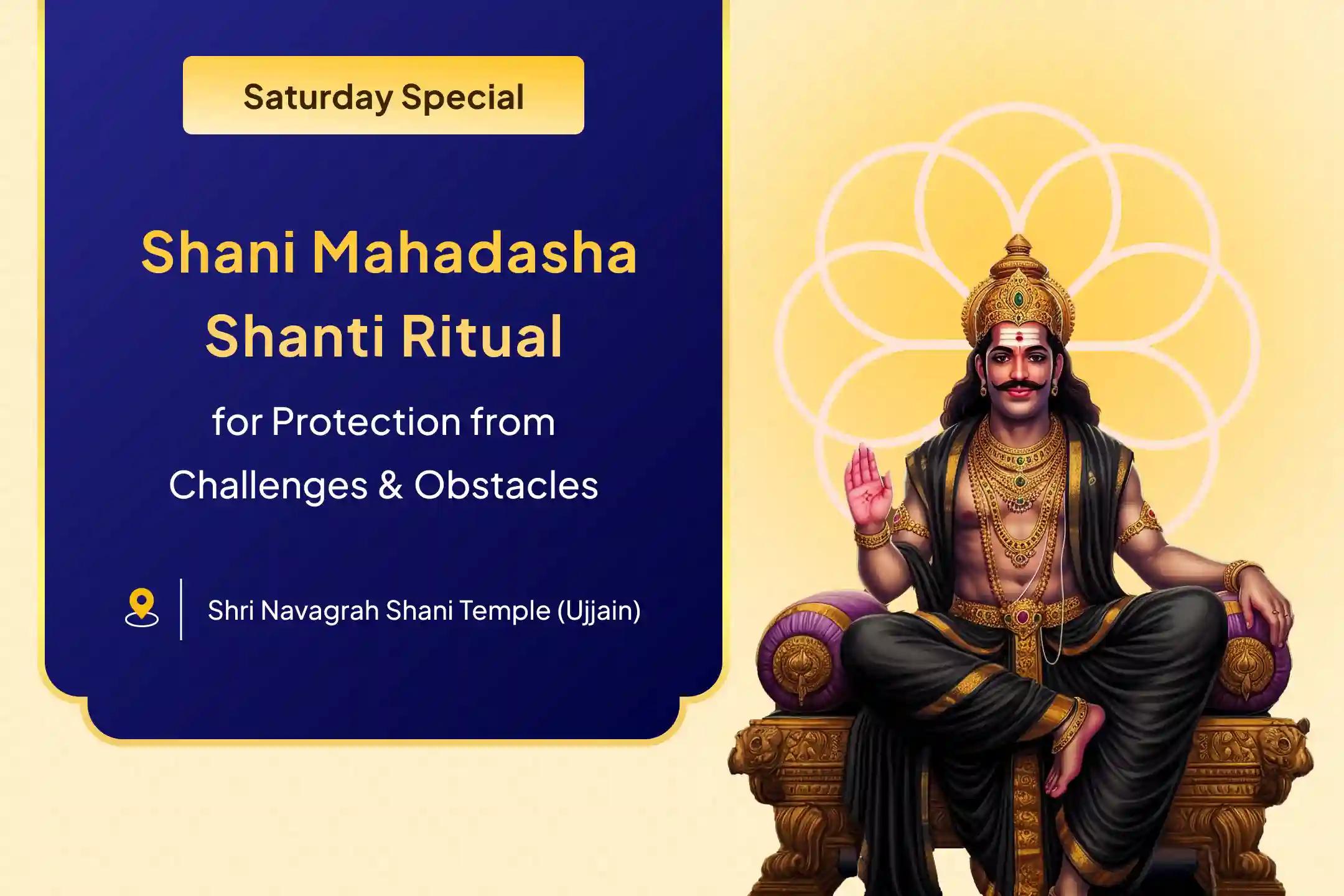 Saturday Special

Shani Mahadasha Shanti Ritual

for Protection from Challenges & Obstacles

Shri Navagrah Shani Temple (Ujjain)